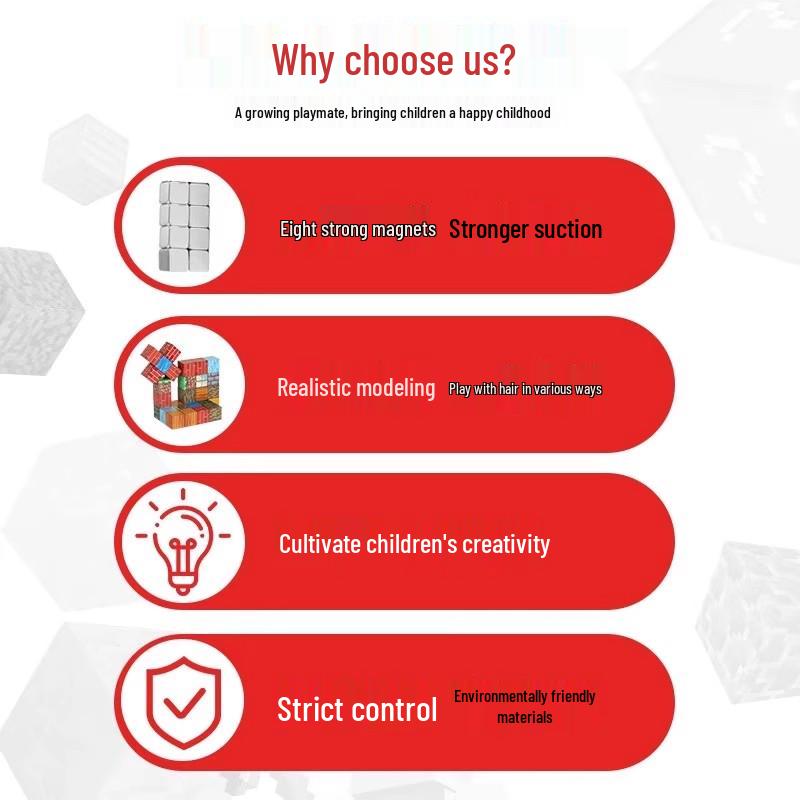 Why choose us?

A growing playmate, bringing children a happy childhood

Eight strong magnets Stronger suction

Realistic modeling Play with hair in various ways

Cultivate children's creativity

Strict control Environmentally friendly materials